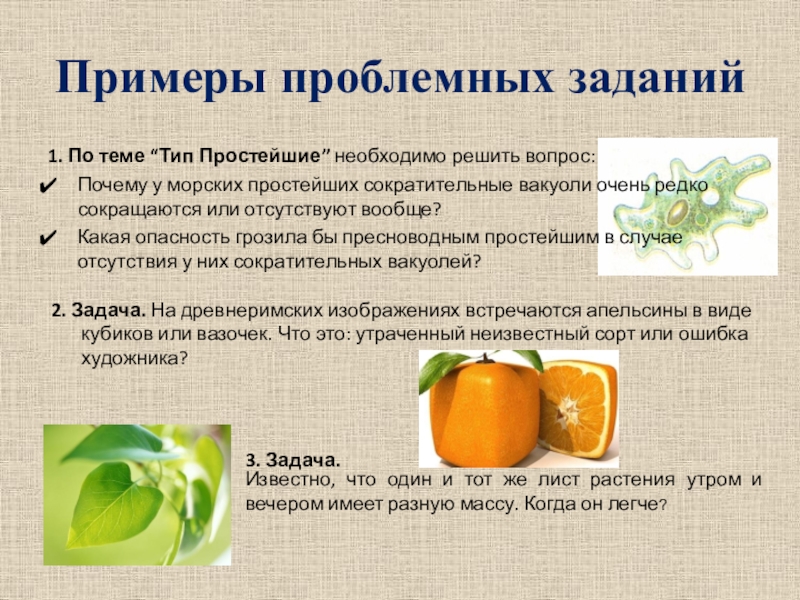 Примеры проблемных заданий

1. По теме “Тип Простейшие” необходимо решить вопрос:

✔ Почему у морских простейших сократительные вакуоли очень редко сокращаются или отсутствуют вообще?

✔ Какая опасность грозила бы пресноводным простейшим в случае отсутствия у них сократительных вакуолей?

2. Задача. На древнеримских изображениях встречаются апельсины в виде кубиков или вазочек. Что это: утраченный неизвестный сорт или ошибка художника?

3. Задача.
Известно, что один и тот же лист растения утром и вечером имеет разную массу. Когда он легче?